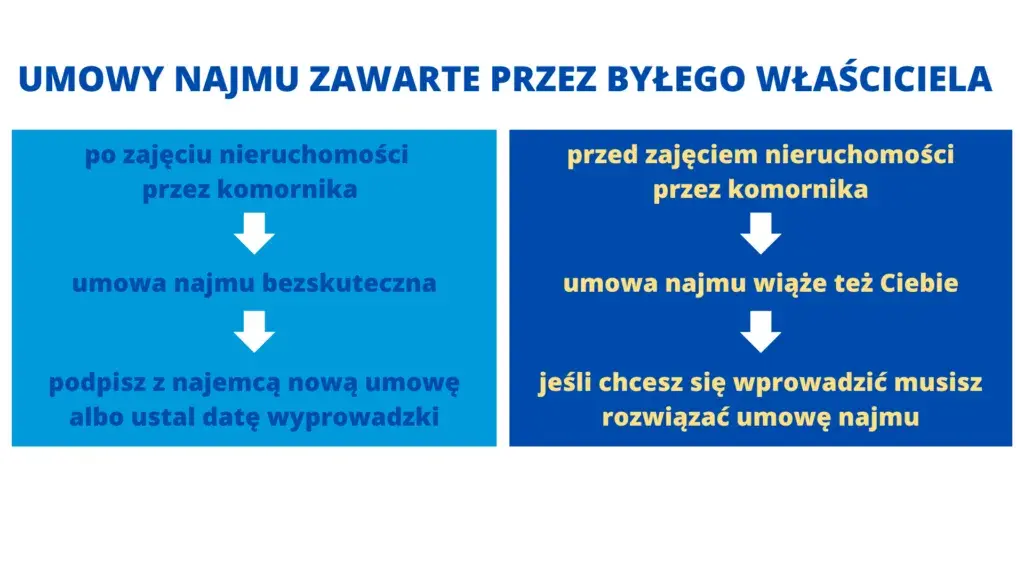 UMOWY NAJMU ZAWARTE PRZEZ BYŁEGO WŁAŚCICIELA

po zajęciu nieruchomości przez komornika

umowa najmu bezskuteczna

podpisz z najemcą nową umowę albo ustal datę wyprowadzki

przed zajęciem nieruchomości przez komornika

umowa najmu wiąże też Ciebie

jeśli chcesz się wprowadzić musisz rozwiązać umowę najmu